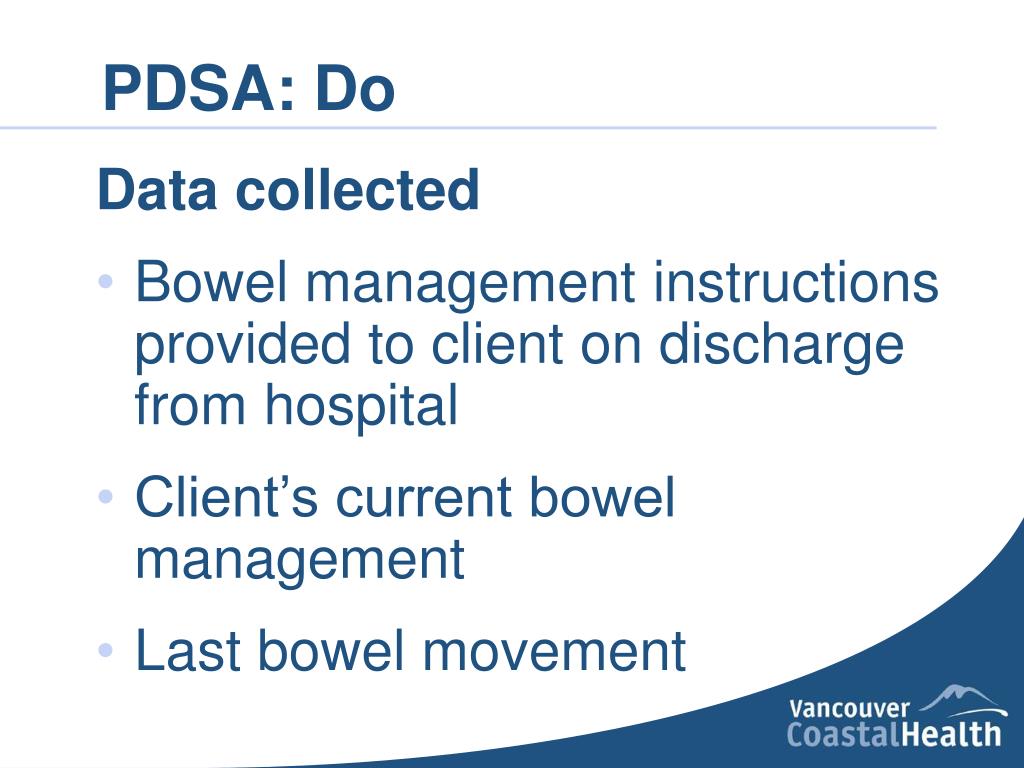 PDSA: Do

Data collected

• Bowel management instructions provided to client on discharge from hospital

• Client's current bowel management

• Last bowel movement

Vancouver CoastalHealth